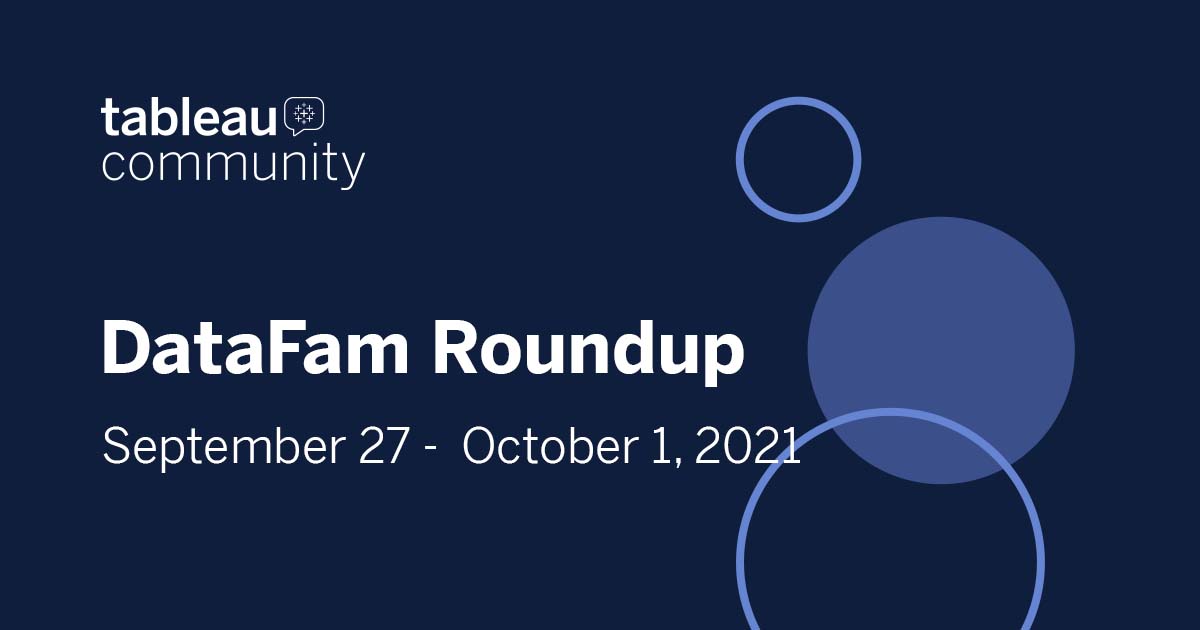 tableau
community

DataFam Roundup

September 27 - October 1, 2021